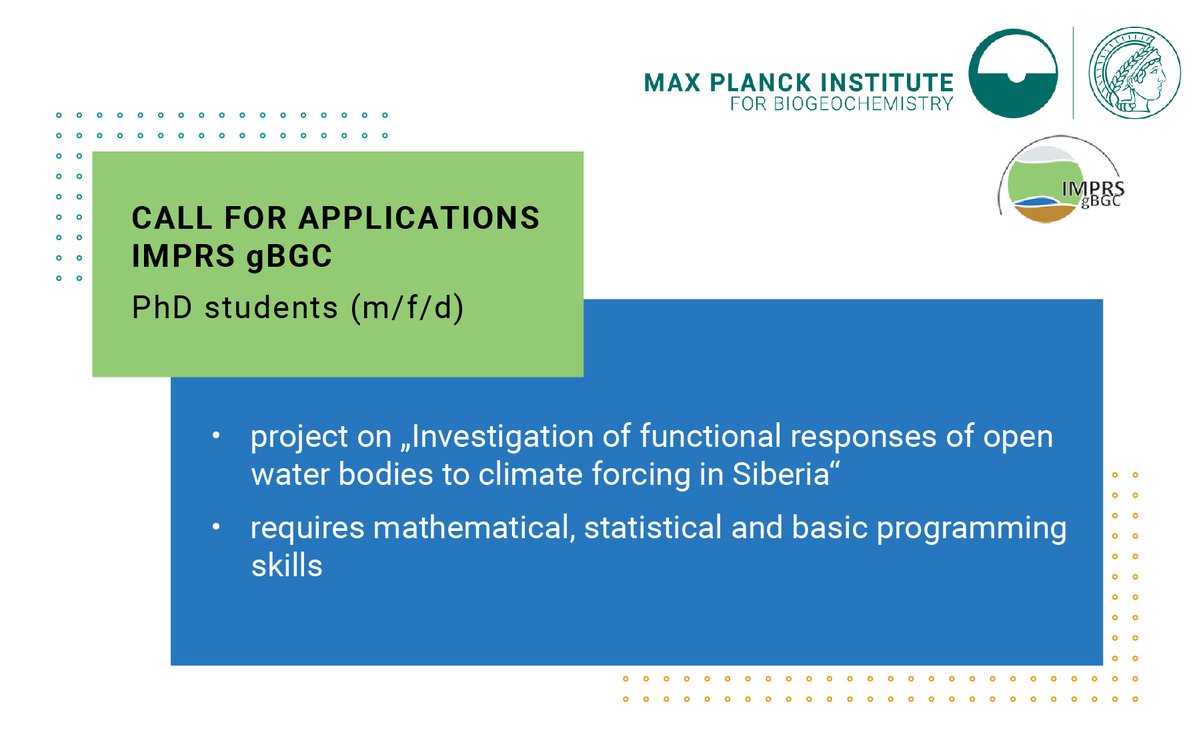 MAX PLANCK INSTITUTE
FOR BIOGEOCHEMISTRY

IMPRS gBGC

CALL FOR APPLICATIONS
IMPRS gBGC

PhD students (m/f/d)

• project on „Investigation of functional responses of open water bodies to climate forcing in Siberia“

• requires mathematical, statistical and basic programming skills